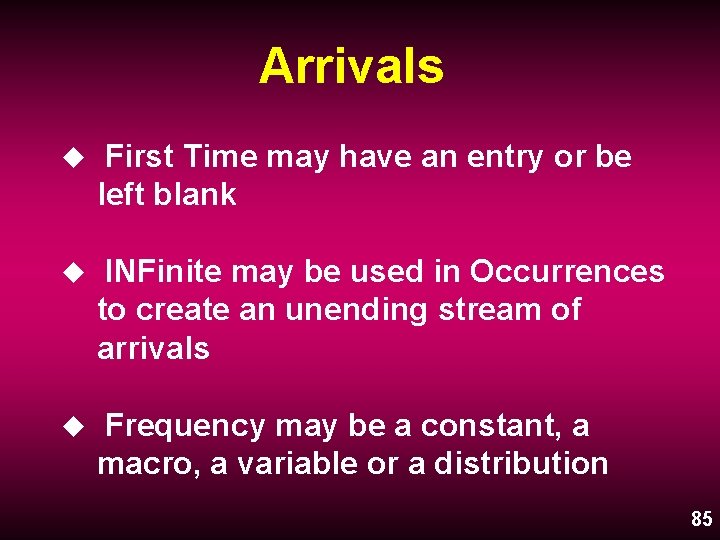 Arrivals

◆ First Time may have an entry or be left blank

◆ INFinite may be used in Occurrences to create an unending stream of arrivals

◆ Frequency may be a constant, a macro, a variable or a distribution

85